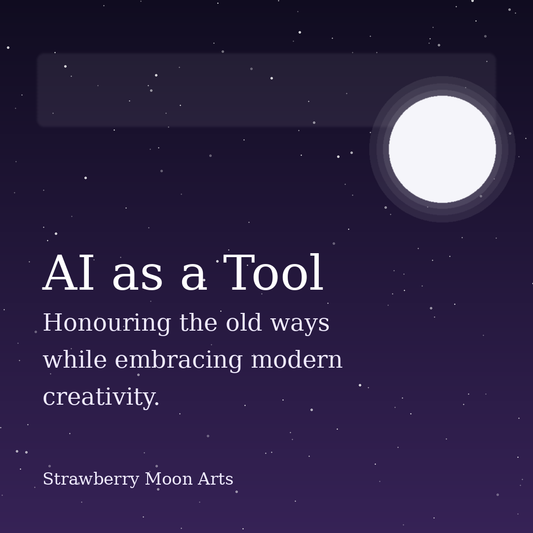 AI as a Tool

Honouring the old ways while embracing modern creativity.

Strawberry Moon Arts